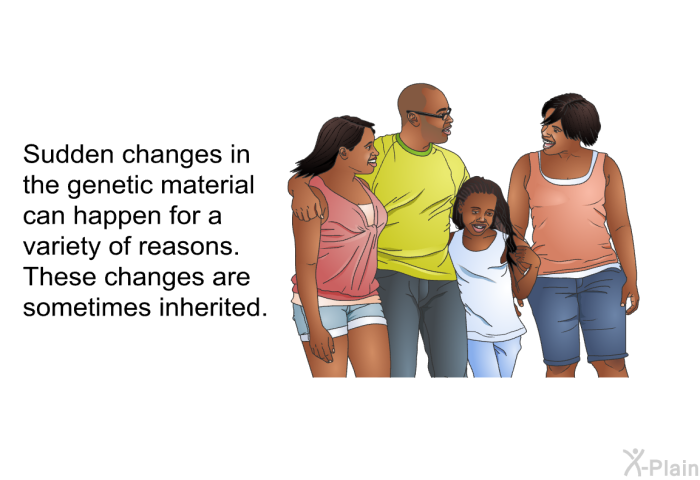 Sudden changes in the genetic material can happen for a variety of reasons. These changes are sometimes inherited.

X-Plain